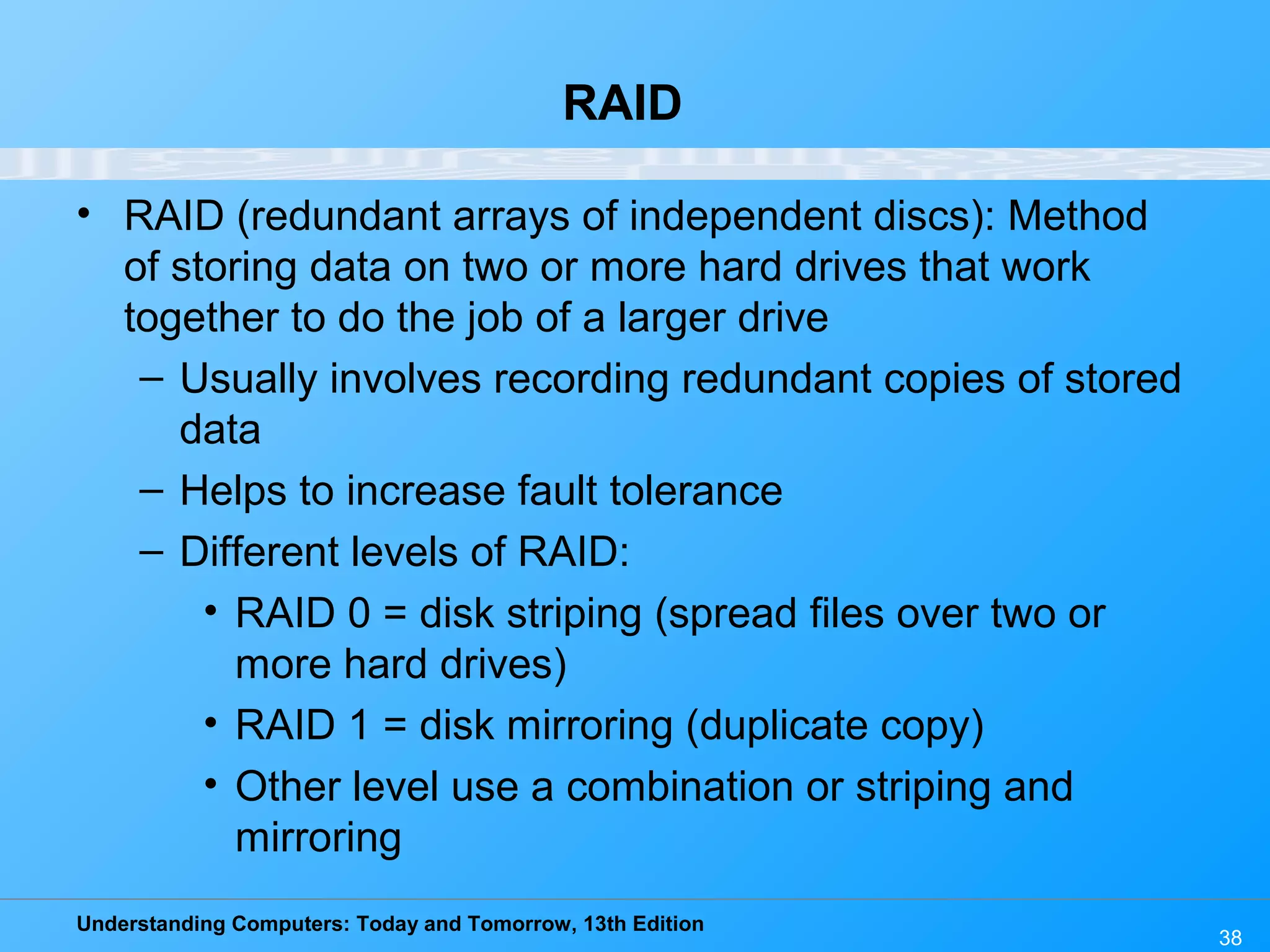 RAID

• RAID (redundant arrays of independent discs): Method of storing data on two or more hard drives that work together to do the job of a larger drive
  – Usually involves recording redundant copies of stored data
  – Helps to increase fault tolerance
  – Different levels of RAID:
    • RAID 0 = disk striping (spread files over two or more hard drives)
    • RAID 1 = disk mirroring (duplicate copy)
    • Other level use a combination or striping and mirroring

Understanding Computers: Today and Tomorrow, 13th Edition

38